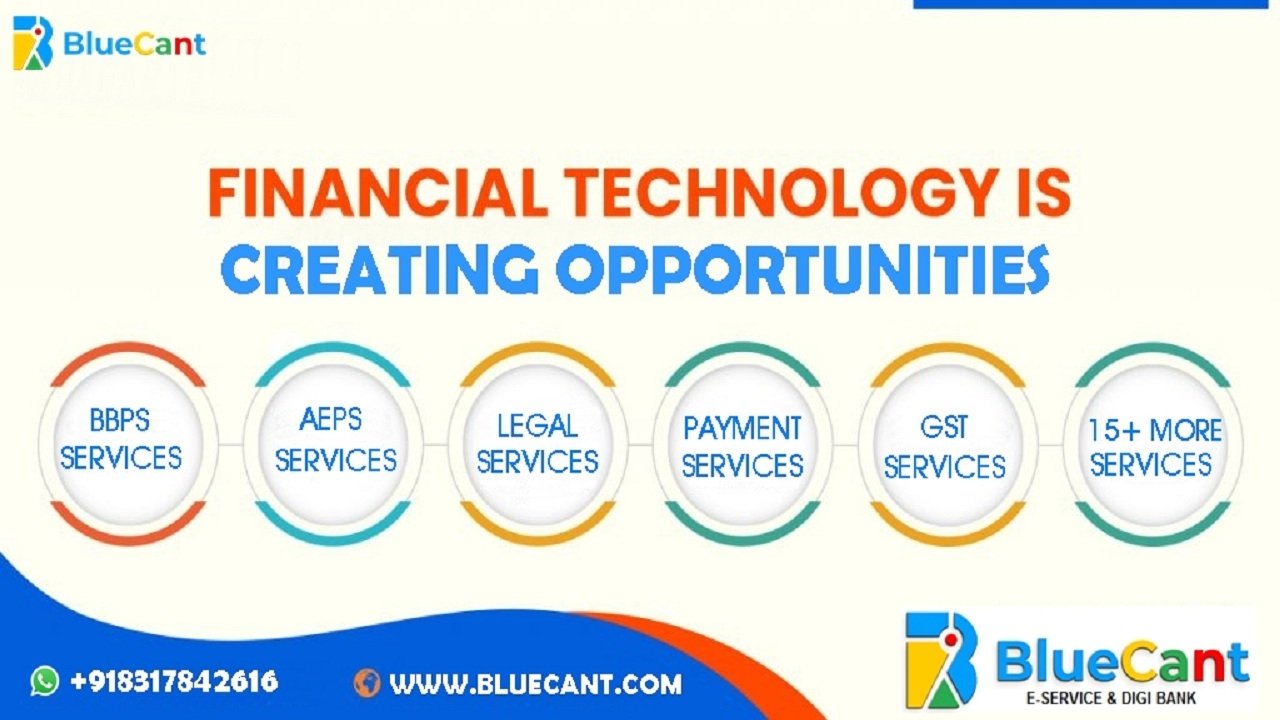 BlueCant

FINANCIAL TECHNOLOGY IS CREATING OPPORTUNITIES

BBPS SERVICES

AEPS SERVICES

LEGAL SERVICES

PAYMENT SERVICES

GST SERVICES

15+ MORE SERVICES

+918317842616

WWW.BLUECANT.COM

BlueCant
E-SERVICE & DIGI BANK